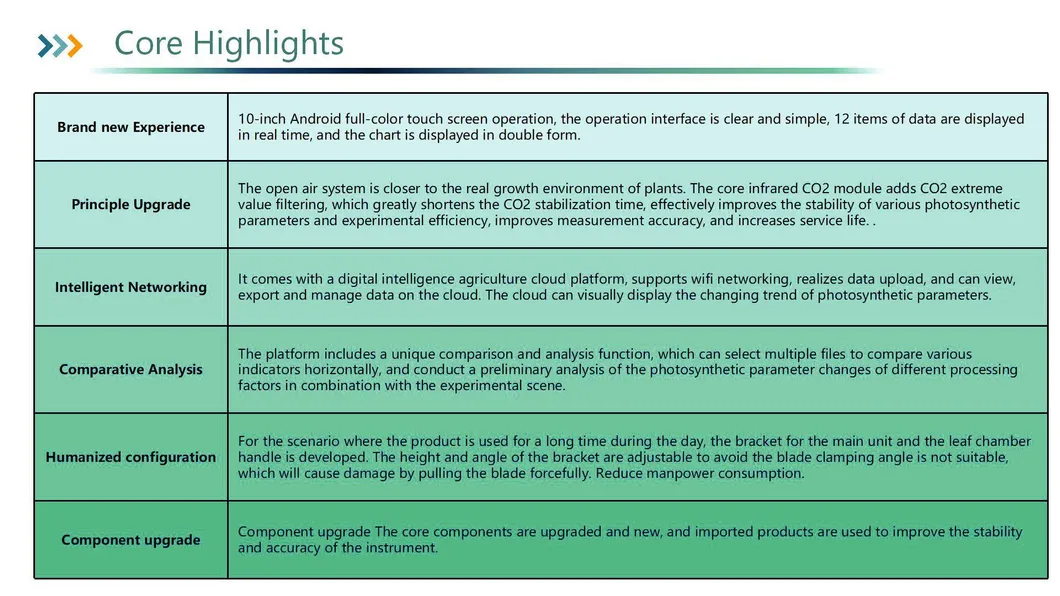 Core Highlights

| Brand new Experience | 10-inch Android full-color touch screen operation, the operation interface is clear and simple, 12 items of data are displayed in real time, and the chart is displayed in double form. |
|---|---|
| Principle Upgrade | The open air system is closer to the real growth environment of plants. The core infrared CO2 module adds CO2 extreme value filtering, which greatly shortens the CO2 stabilization time, effectively improves the stability of various photosynthetic parameters and experimental efficiency, improves measurement accuracy, and increases service life. . |
| Intelligent Networking | It comes with a digital intelligence agriculture cloud platform, supports wifi networking, realizes data upload, and can view, export and manage data on the cloud. The cloud can visually display the changing trend of photosynthetic parameters. |
| Comparative Analysis | The platform includes a unique comparison and analysis function, which can select multiple files to compare various indicators horizontally, and conduct a preliminary analysis of the photosynthetic parameter changes of different processing factors in combination with the experimental scene. |
| Humanized configuration | For the scenario where the product is used for a long time during the day, the bracket for the main unit and the leaf chamber handle is developed. The height and angle of the bracket are adjustable to avoid the blade clamping angle is not suitable, which will cause damage by pulling the blade forcefully. Reduce manpower consumption. |
| Component upgrade | Component upgrade The core components are upgraded and new, and imported products are used to improve the stability and accuracy of the instrument. |